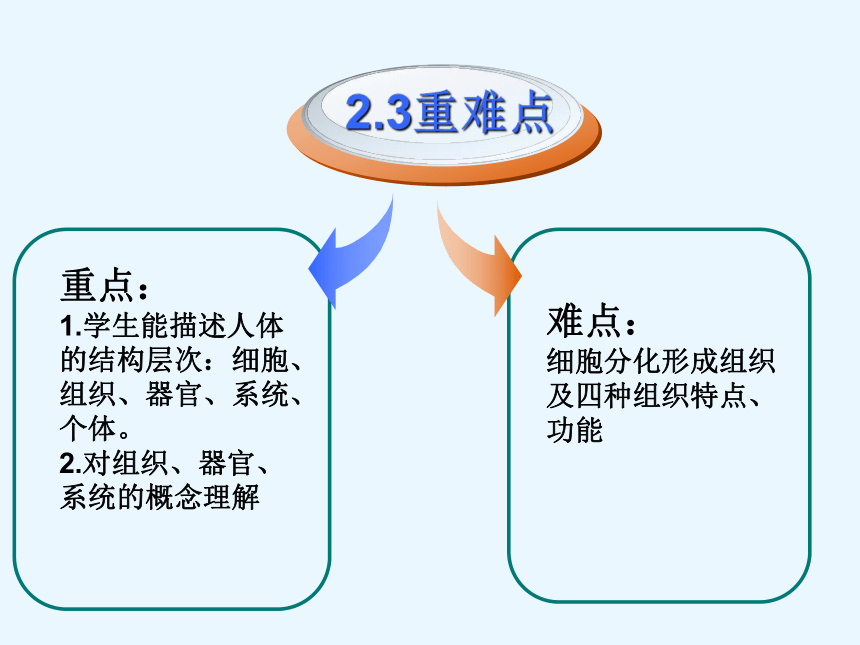 2.3重难点

重点：
1.学生能描述人体的结构层次：细胞、组织、器官、系统、个体。
2.对组织、器官、系统的概念理解

难点：
细胞分化形成组织及四种组织特点、功能